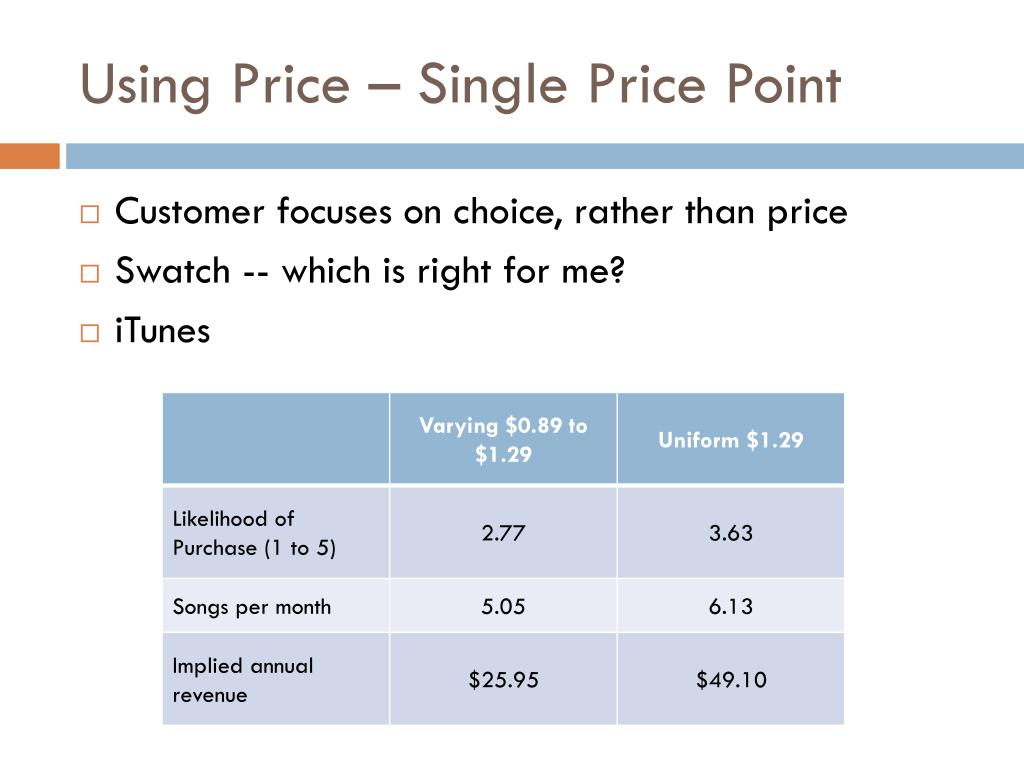 Using Price – Single Price Point

□ Customer focuses on choice, rather than price
□ Swatch -- which is right for me?
□ iTunes

| | Varying \$0.89 to \$1.29 | Uniform \$1.29 |
|---|---|---|
| Likelihood of Purchase (1 to 5) | 2.77 | 3.63 |
| Songs per month | 5.05 | 6.13 |
| Implied annual revenue | \$25.95 | \$49.10 |